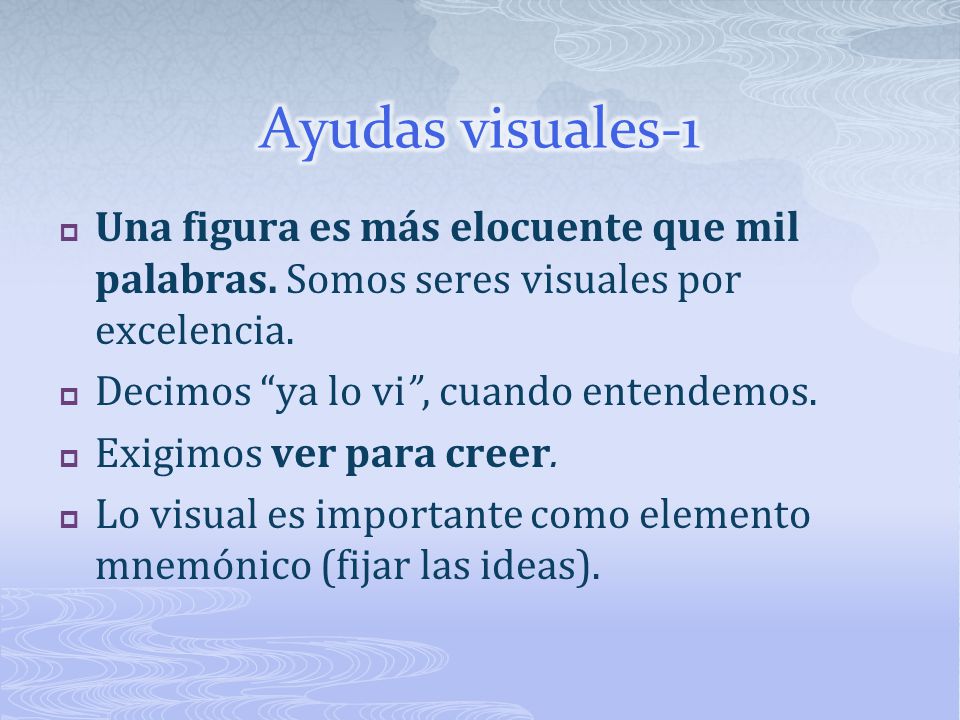 Ayudas visuales-1

Una figura es más elocuente que mil palabras. Somos seres visuales por excelencia.

Decimos “ya lo vi”, cuando entendemos.

Exigimos ver para creer.

Lo visual es importante como elemento mnemónico (fijar las ideas).